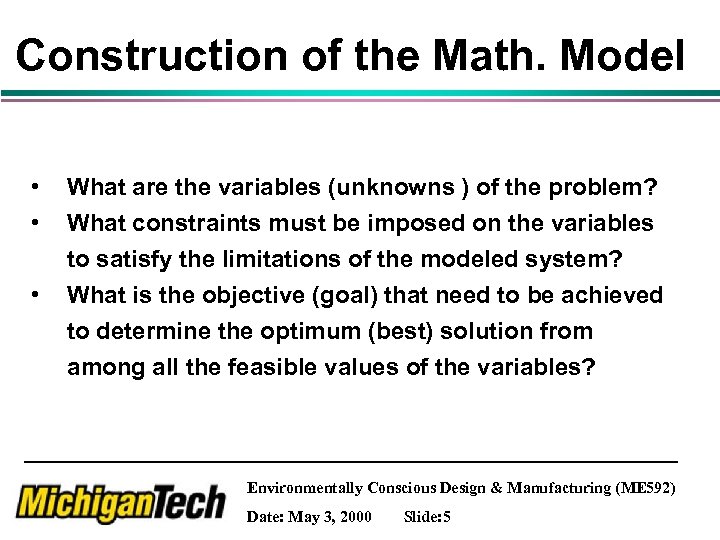 Construction of the Math. Model

• What are the variables (unknowns ) of the problem?
• What constraints must be imposed on the variables to satisfy the limitations of the modeled system?
• What is the objective (goal) that need to be achieved to determine the optimum (best) solution from among all the feasible values of the variables?

MichiganTech

Environmentally Conscious Design & Manufacturing (ME592)
Date: May 3, 2000 Slide:5